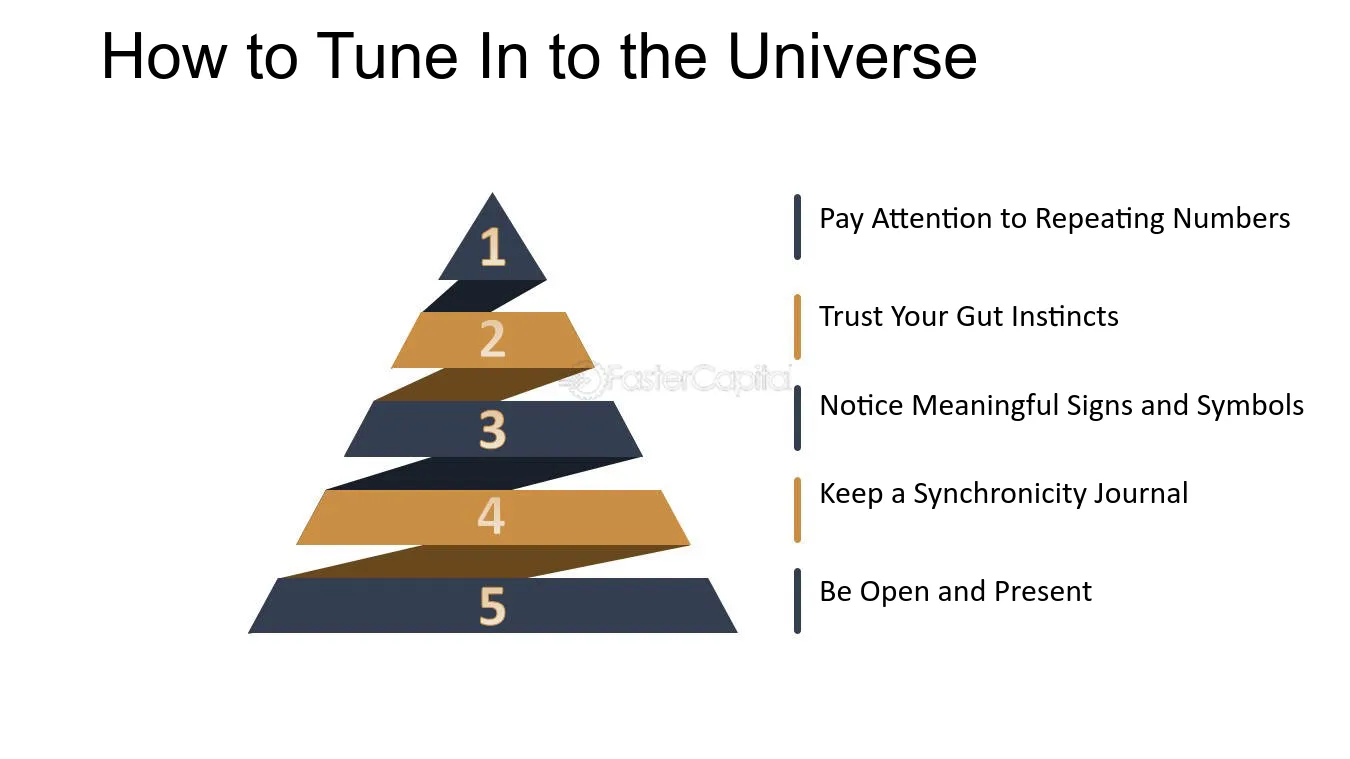 How to Tune In to the Universe

1

2

3

4

5

Pay Attention to Repeating Numbers

Trust Your Gut Instincts

Notice Meaningful Signs and Symbols

Keep a Synchronicity Journal

Be Open and Present

FasterCapital